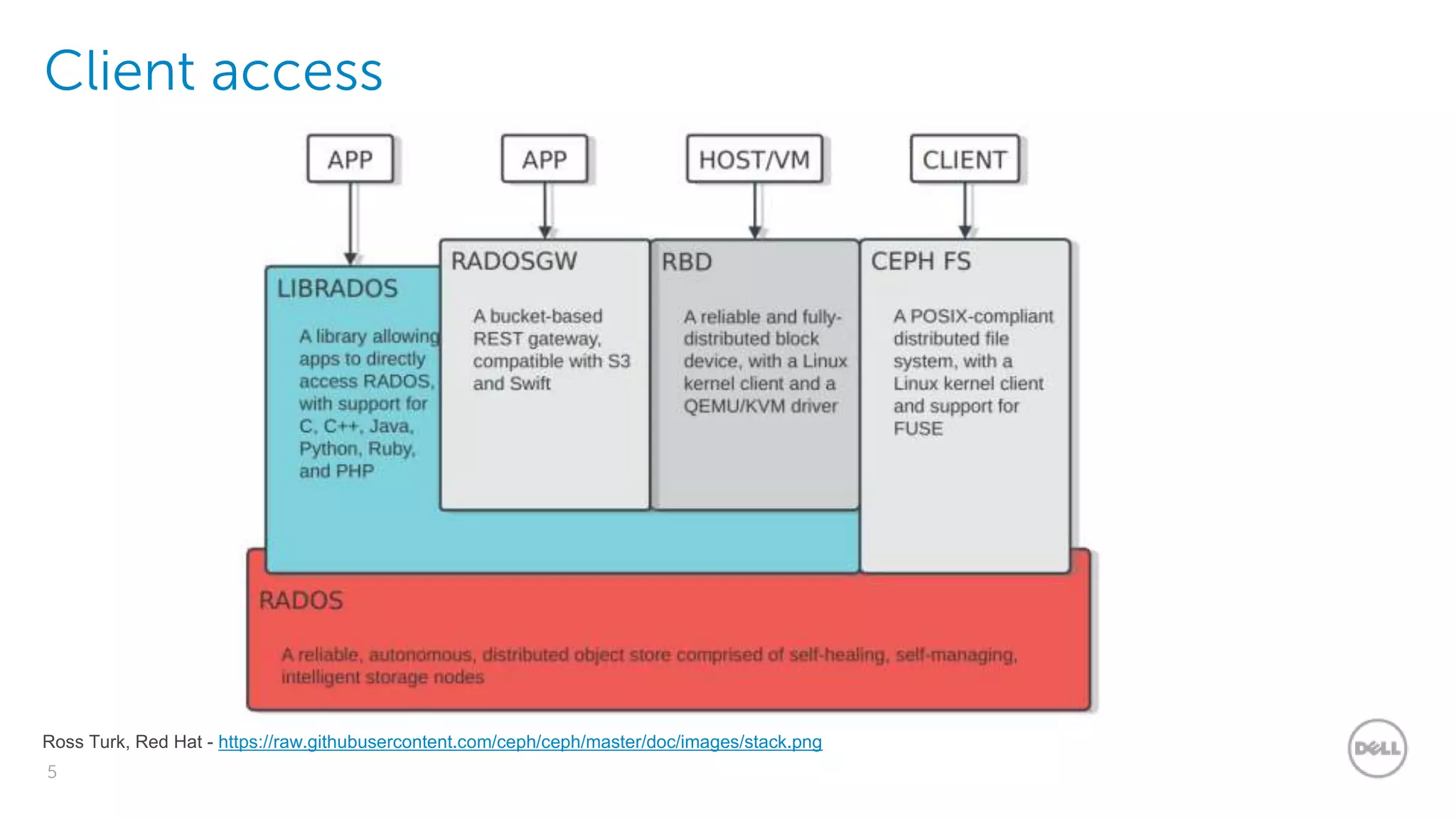 Client access

APP

APP

HOST/VM

CLIENT

LIBRADOS

A library allowing apps to directly access RADOS, with support for C, C++, Java, Python, Ruby, and PHP

RADOSGW

A bucket-based REST gateway, compatible with S3 and Swift

RBD

A reliable and fully-distributed block device, with a Linux kernel client and a QEMU/KVM driver

CEPH FS

A POSIX-compliant distributed file system, with a Linux kernel client and support for FUSE

RADOS

A reliable, autonomous, distributed object store comprised of self-healing, self-managing, intelligent storage nodes

Ross Turk, Red Hat - https://raw.githubusercontent.com/ceph/ceph/master/doc/images/stack.png

5

DELL